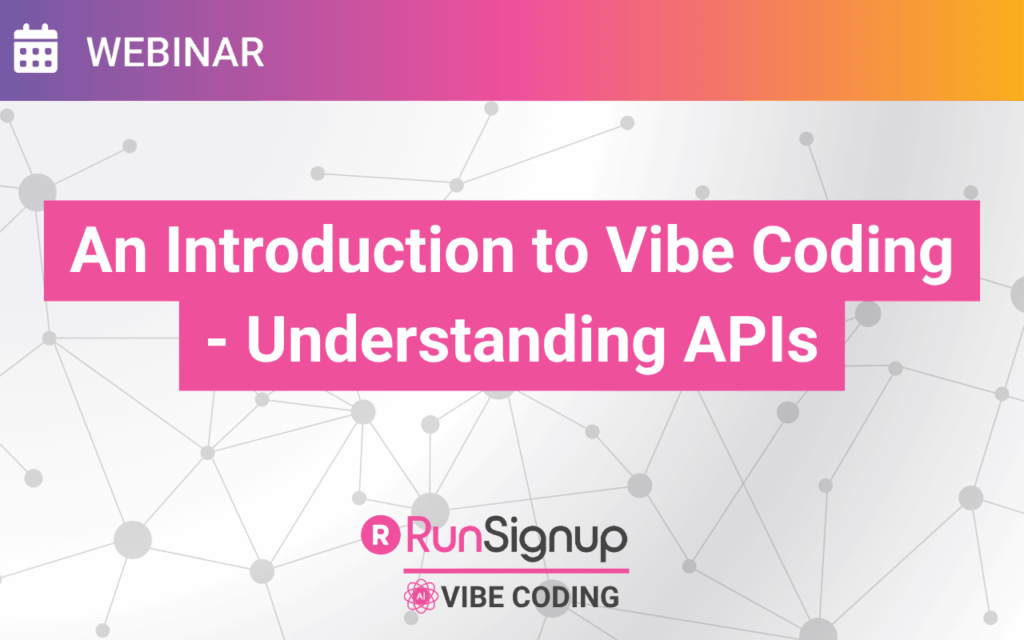 WEBINAR

An Introduction to Vibe Coding - Understanding APIs

R RunSignup

AI VIBE CODING